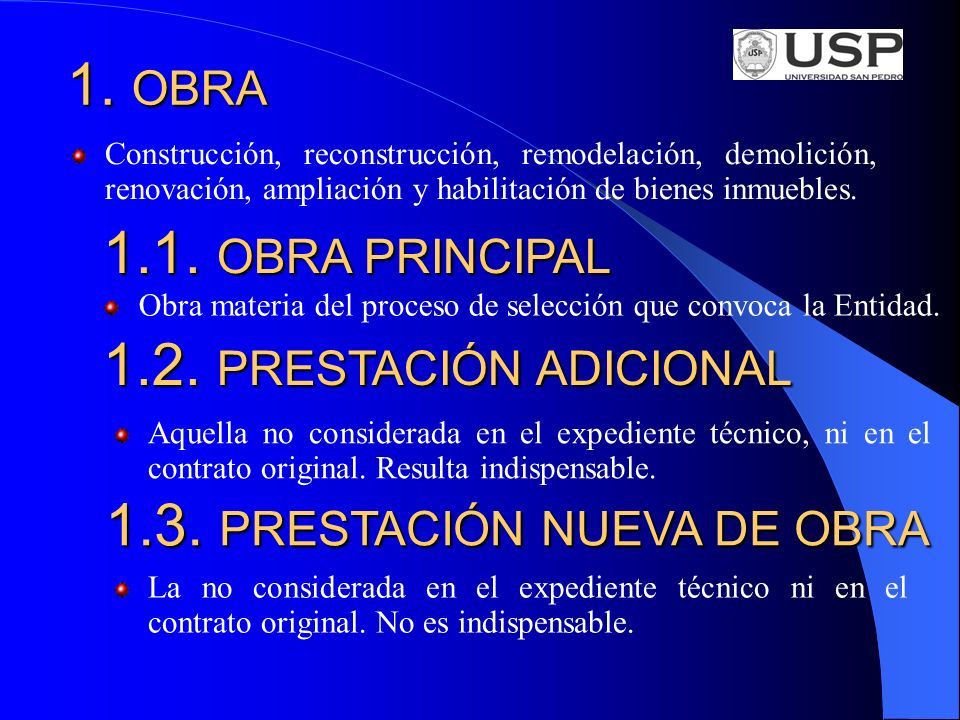 USP
UNIVERSIDAD SAN PEDRO

1. OBRA

Construcción, reconstrucción, remodelación, demolición, renovación, ampliación y habilitación de bienes inmuebles.

1.1. OBRA PRINCIPAL

Obra materia del proceso de selección que convoca la Entidad.

1.2. PRESTACIÓN ADICIONAL

Aquella no considerada en el expediente técnico, ni en el contrato original. Resulta indispensable.

1.3. PRESTACIÓN NUEVA DE OBRA

La no considerada en el expediente técnico ni en el contrato original. No es indispensable.